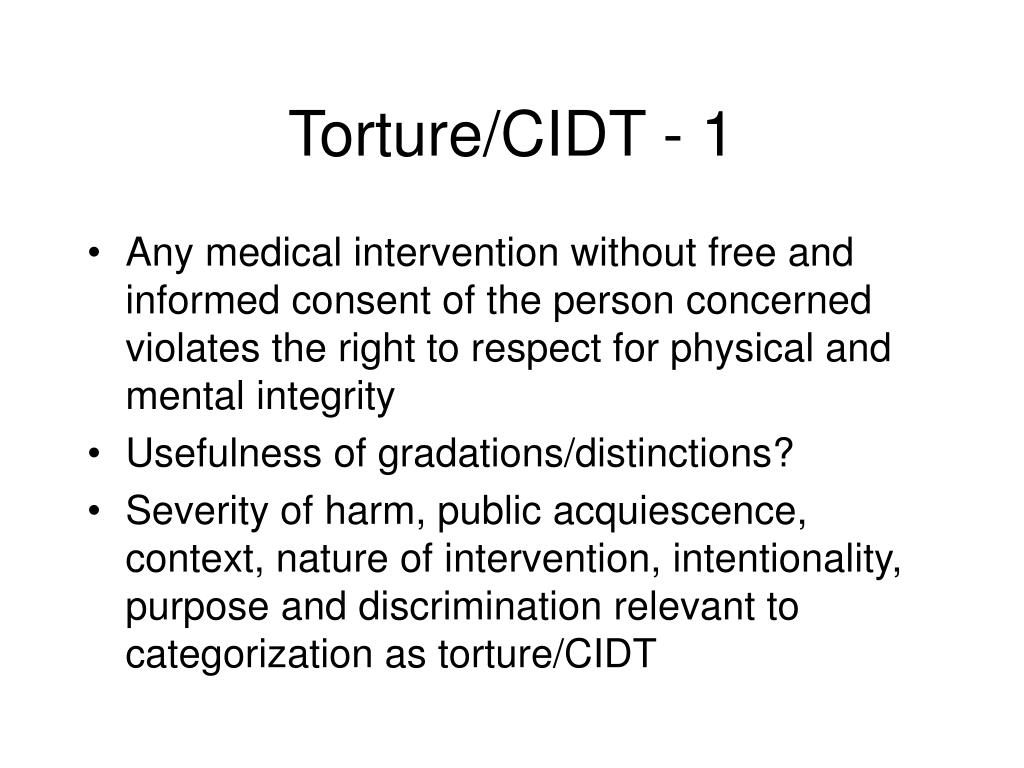 Torture/CIDT - 1

• Any medical intervention without free and informed consent of the person concerned violates the right to respect for physical and mental integrity
• Usefulness of gradations/distinctions?
• Severity of harm, public acquiescence, context, nature of intervention, intentionality, purpose and discrimination relevant to categorization as torture/CIDT